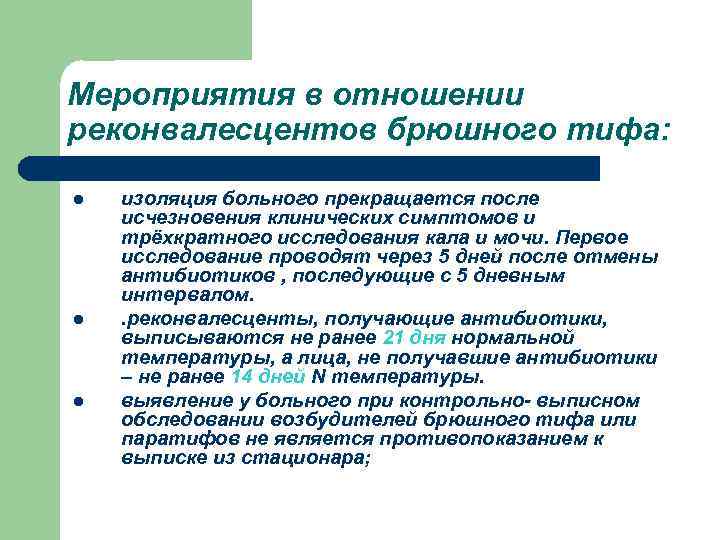 Мероприятия в отношении реконвалесцентов брюшного тифа:

- изоляция больного прекращается после исчезновения клинических симптомов и трёхкратного исследования кала и мочи. Первое исследование проводят через 5 дней после отмены антибиотиков , последующие с 5 дневным интервалом.
- .реконвалесценты, получающие антибиотики, выписываются не ранее 21 дня нормальной температуры, а лица, не получавшие антибиотики – не ранее 14 дней N температуры.
- выявление у больного при контрольно- выписном обследовании возбудителей брюшного тифа или паратифов не является противопоказанием к выписке из стационара;